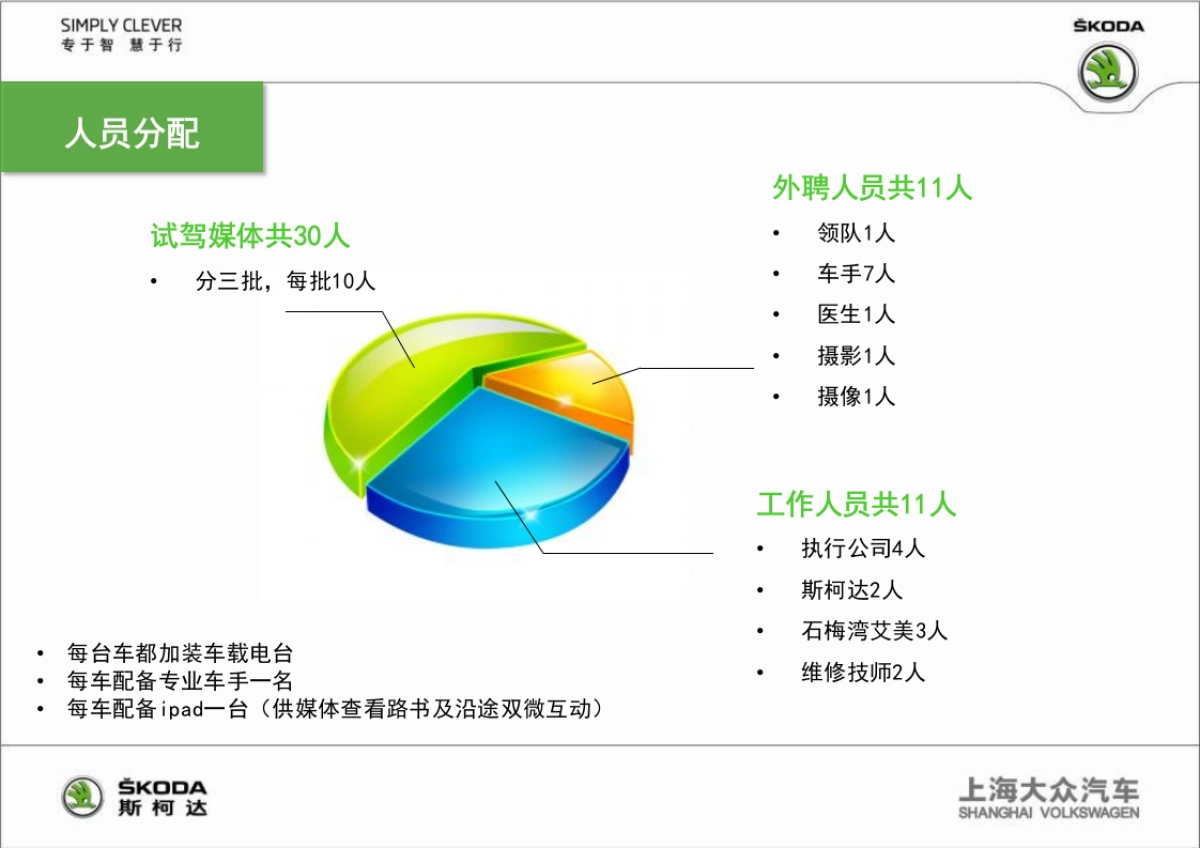 SIMPLY CLEVER
专于智 慧于行

ŠKODA

人员分配

试驾媒体共30人

• 分三批，每批10人

外聘人员共11人

• 领队1人
• 车手7人
• 医生1人
• 摄影1人
• 摄像1人

工作人员共11人

• 执行公司4人
• 斯柯达2人
• 石梅湾艾美3人
• 维修技师2人

• 每台车都加装车载电台
• 每车配备专业车手一名
• 每车配备ipad一台（供媒体查看路书及沿途双微互动）

ŠKODA
斯柯达

上海大众汽车
SHANGHAI VOLKSWAGEN